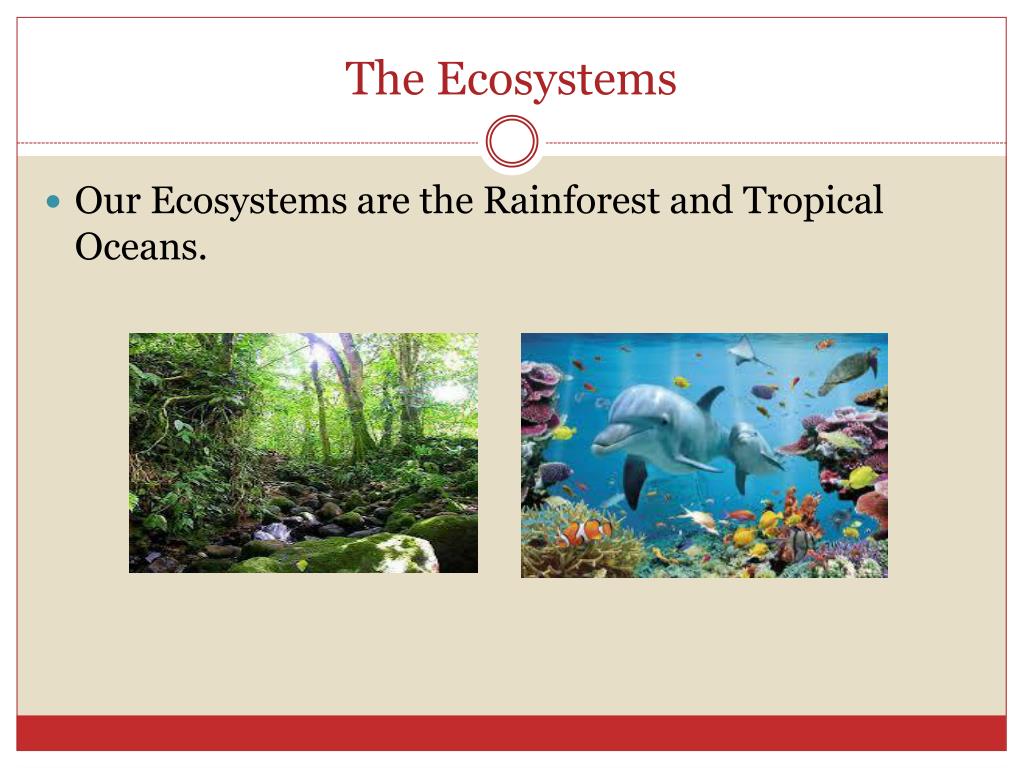 The Ecosystems

Our Ecosystems are the Rainforest and Tropical Oceans.